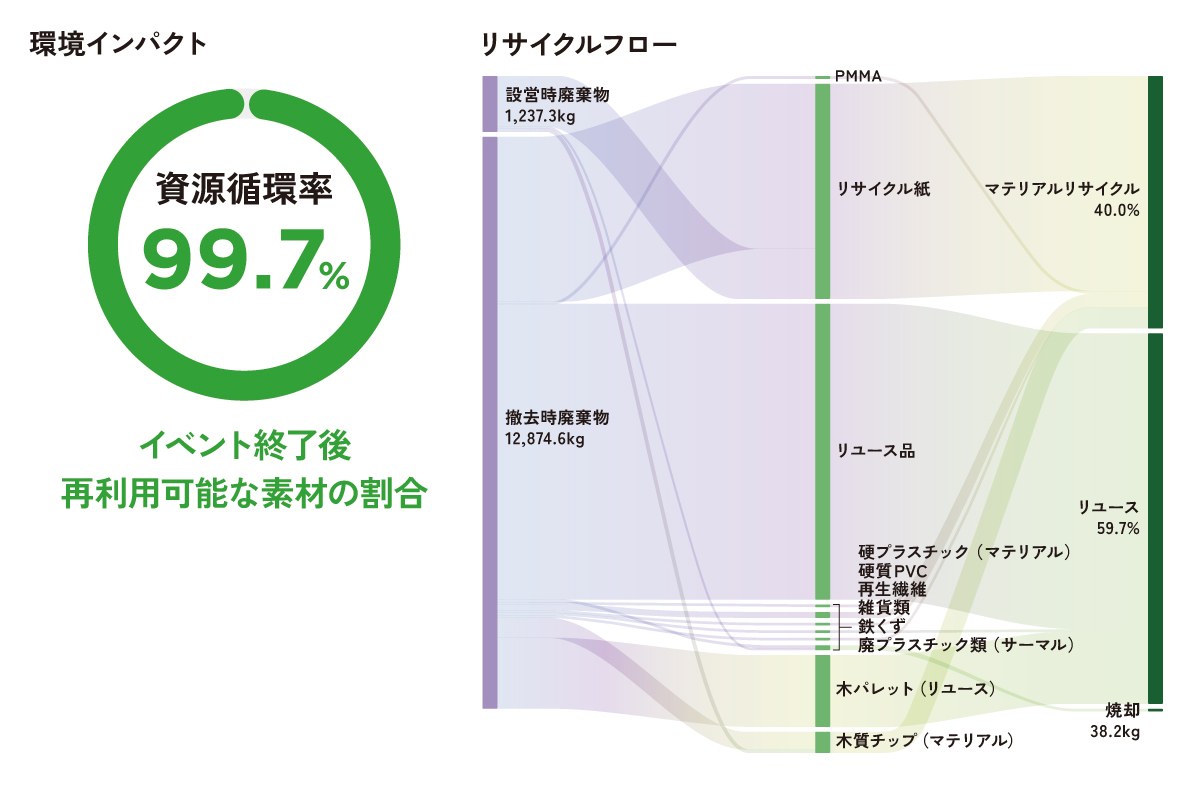 環境インパクト

資源循環率
99.7%

イベント終了後
再利用可能な素材の割合

リサイクルフロー

設営時廃棄物
1,237.3kg

撤去時廃棄物
12,874.6kg

PMMA

リサイクル紙

リユース品

硬プラスチック（マテリアル）
硬質PVC
再生繊維
雑貨類
鉄くず
廃プラスチック類（サーマル）

木パレット（リユース）

木質チップ（マテリアル）

マテリアルリサイクル
40.0%

リユース
59.7%

焼却
38.2kg